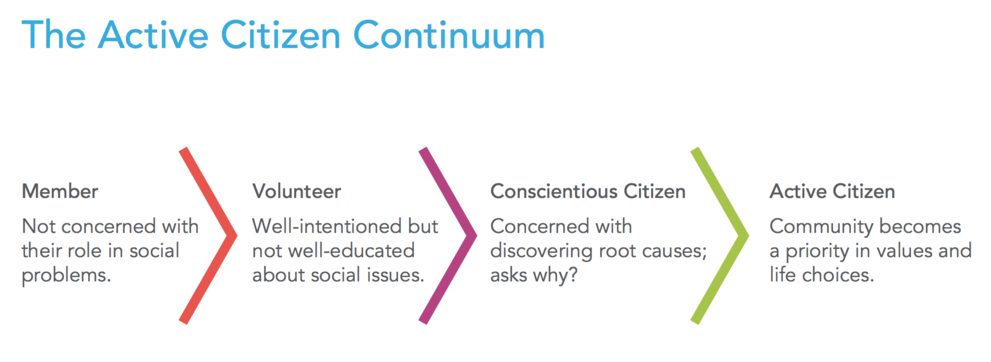 The Active Citizen Continuum

Member
Not concerned with their role in social problems.

Volunteer
Well-intentioned but not well-educated about social issues.

Conscientious Citizen
Concerned with discovering root causes; asks why?

Active Citizen
Community becomes a priority in values and life choices.